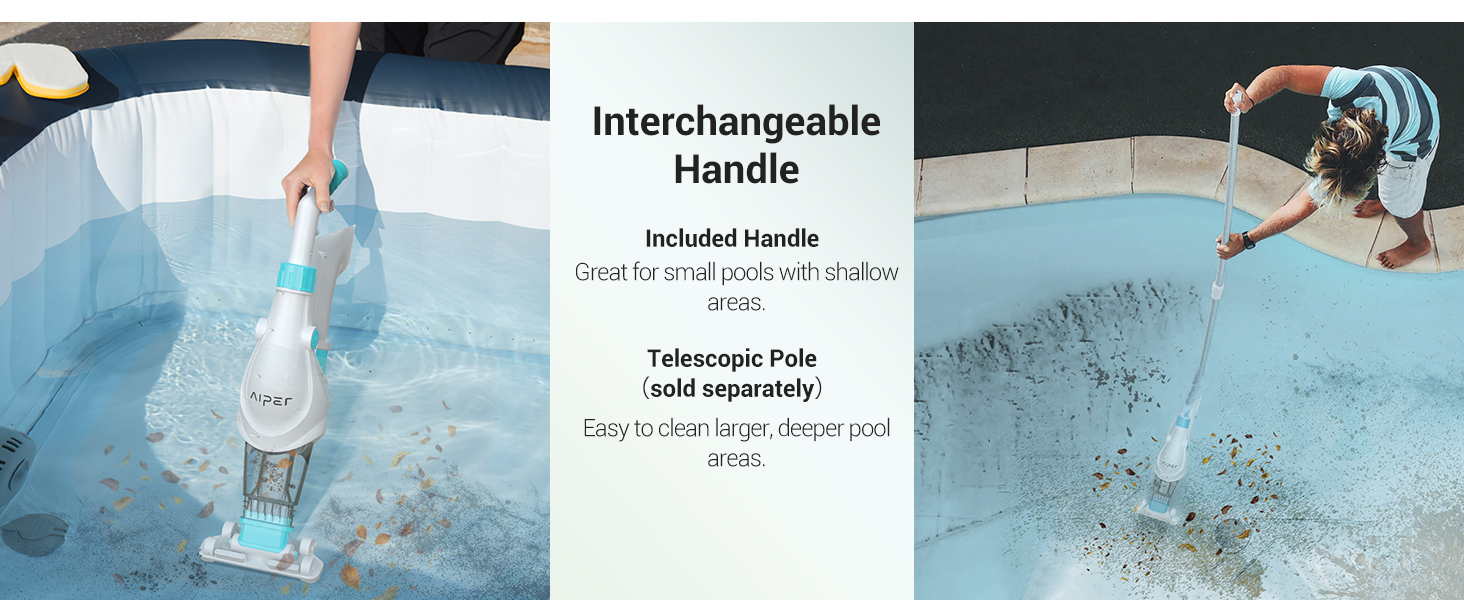 AIPER

Interchangeable Handle

Included Handle
Great for small pools with shallow areas.

Telescopic Pole
(sold separately)
Easy to clean larger, deeper pool areas.